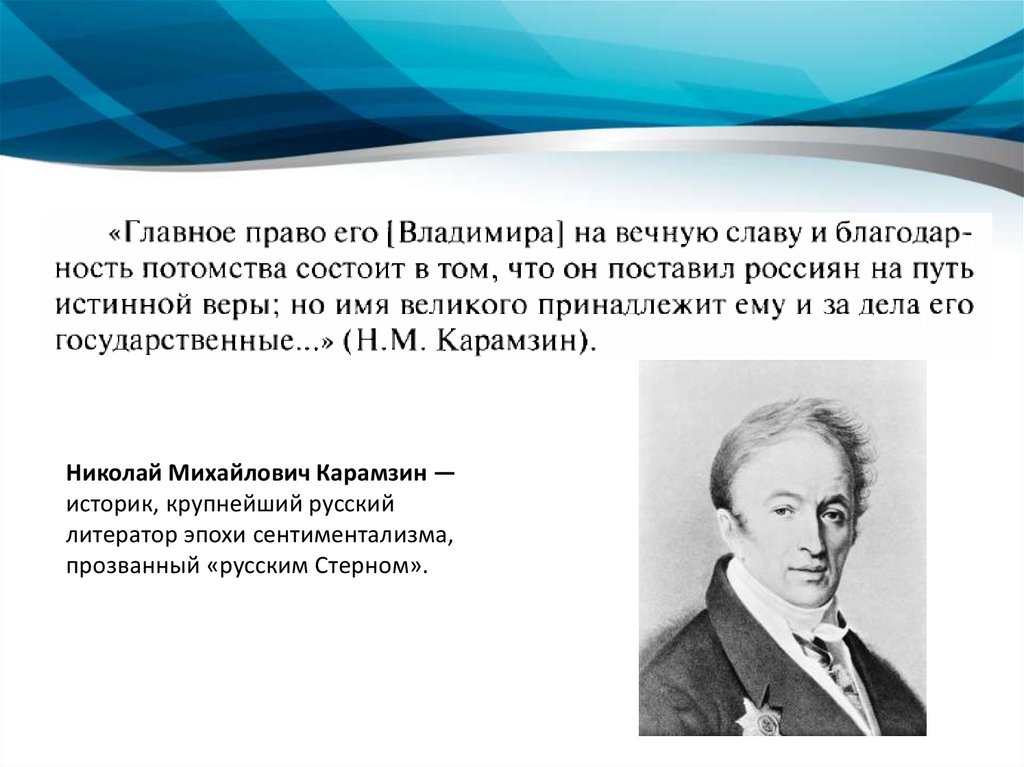 «Главное право его [Владимира] на вечную славу и благодарность потомства состоит в том, что он поставил россиян на путь истинной веры; но имя великого принадлежит ему и за дела его государственные...» (Н.М. Карамзин).

Николай Михайлович Карамзин — историк, крупнейший русский литератор эпохи сентиментализма, прозванный «русским Стерном».